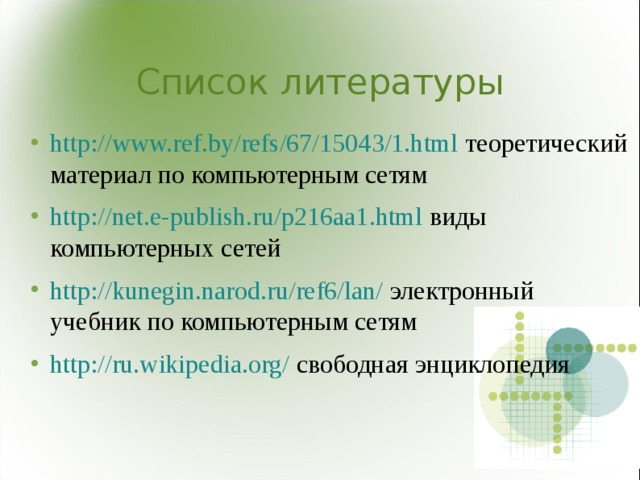 Список литературы

• http://www.ref.by/refs/67/15043/1.html теоретический материал по компьютерным сетям

• http://net.e-publish.ru/p216aa1.html виды компьютерных сетей

• http://kunegin.narod.ru/ref6/lan/ электронный учебник по компьютерным сетям

• http://ru.wikipedia.org/ свободная энциклопедия